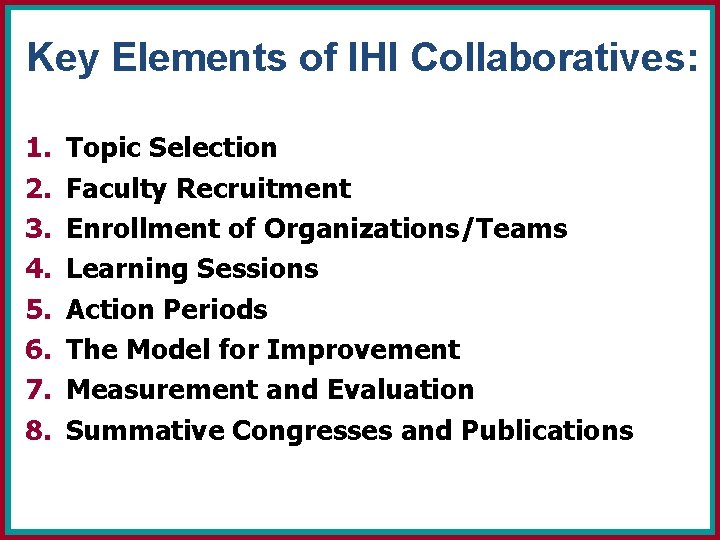 Key Elements of IHI Collaboratives:

1. Topic Selection
2. Faculty Recruitment
3. Enrollment of Organizations/Teams
4. Learning Sessions
5. Action Periods
6. The Model for Improvement
7. Measurement and Evaluation
8. Summative Congresses and Publications